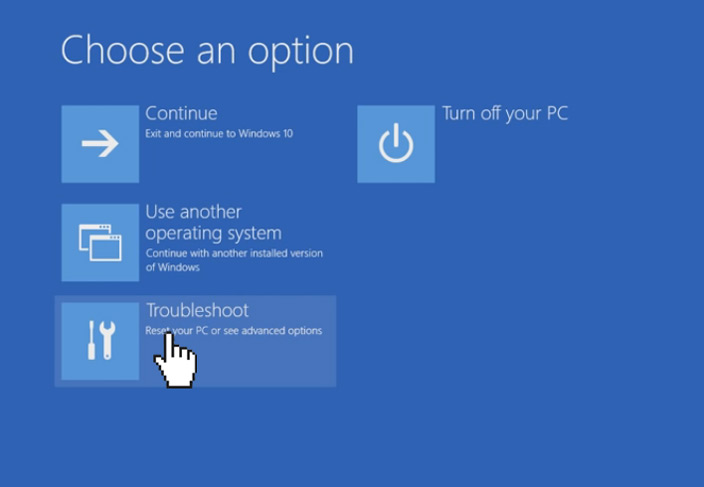 Choose an option

Continue
Exit and continue to Windows 10

Use another operating system
Continue with another installed version of Windows

Troubleshoot
Reset your PC or see advanced options

Turn off your PC